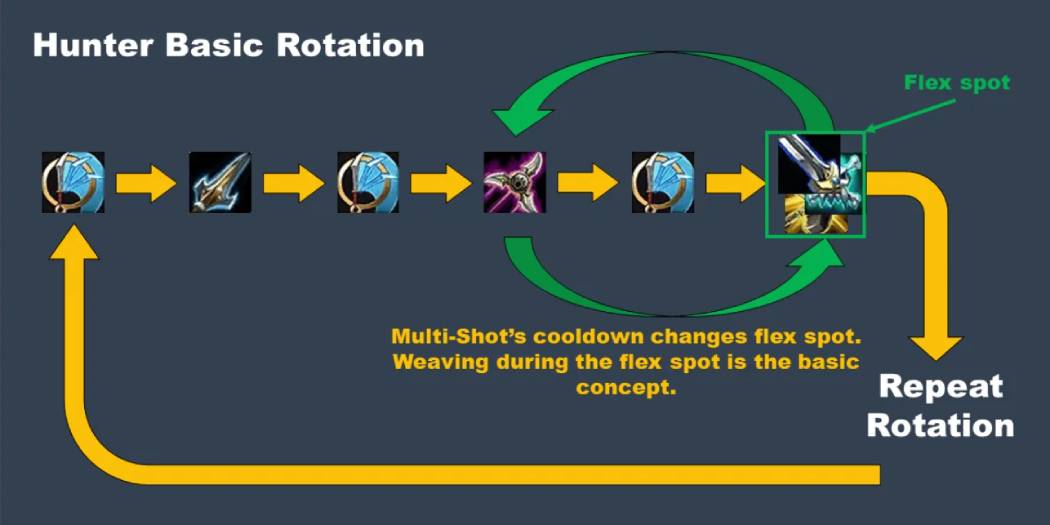 Hunter Basic Rotation

Flex spot

Multi-Shot's cooldown changes flex spot. Weaving during the flex spot is the basic concept.

Repeat Rotation